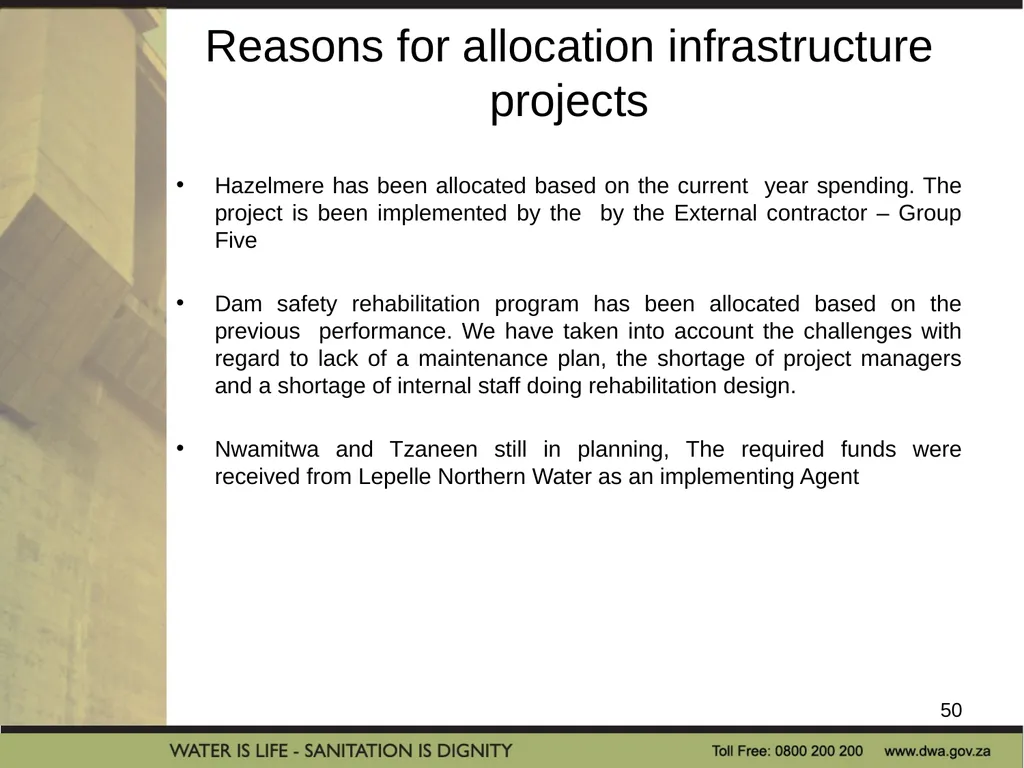 Reasons for allocation infrastructure projects

• Hazelmere has been allocated based on the current year spending. The project is been implemented by the by the External contractor – Group Five

• Dam safety rehabilitation program has been allocated based on the previous performance. We have taken into account the challenges with regard to lack of a maintenance plan, the shortage of project managers and a shortage of internal staff doing rehabilitation design.

• Nwamitwa and Tzaneen still in planning, The required funds were received from Lepelle Northern Water as an implementing Agent

50

WATER IS LIFE - SANITATION IS DIGNITY

Toll Free: 0800 200 200 www.dwa.gov.za